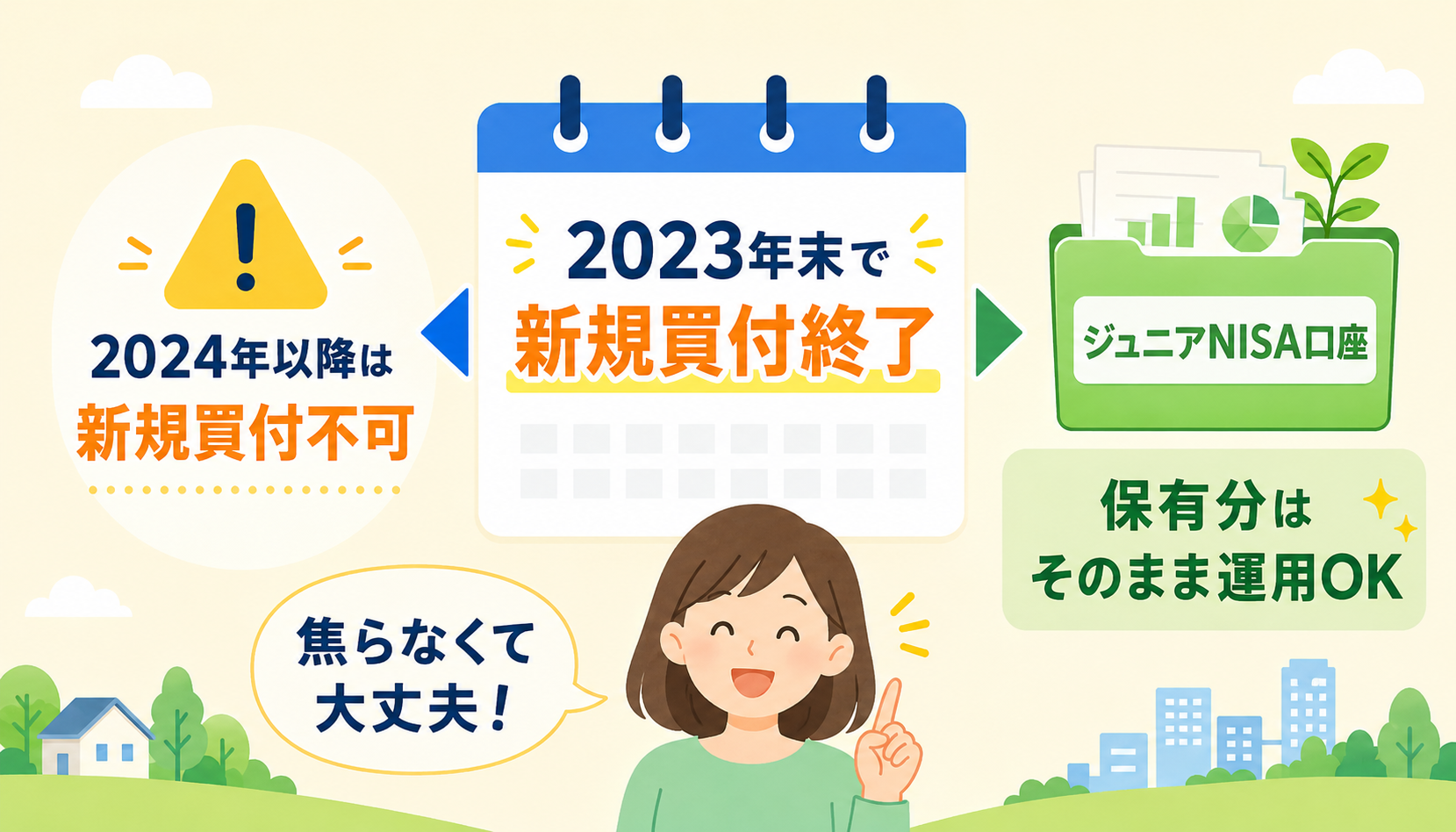 2024年以降は
新規買付不可

2023年末で
新規買付終了

ジュニアNISA口座

保有分は
そのまま運用OK

焦らなくて
大丈夫！